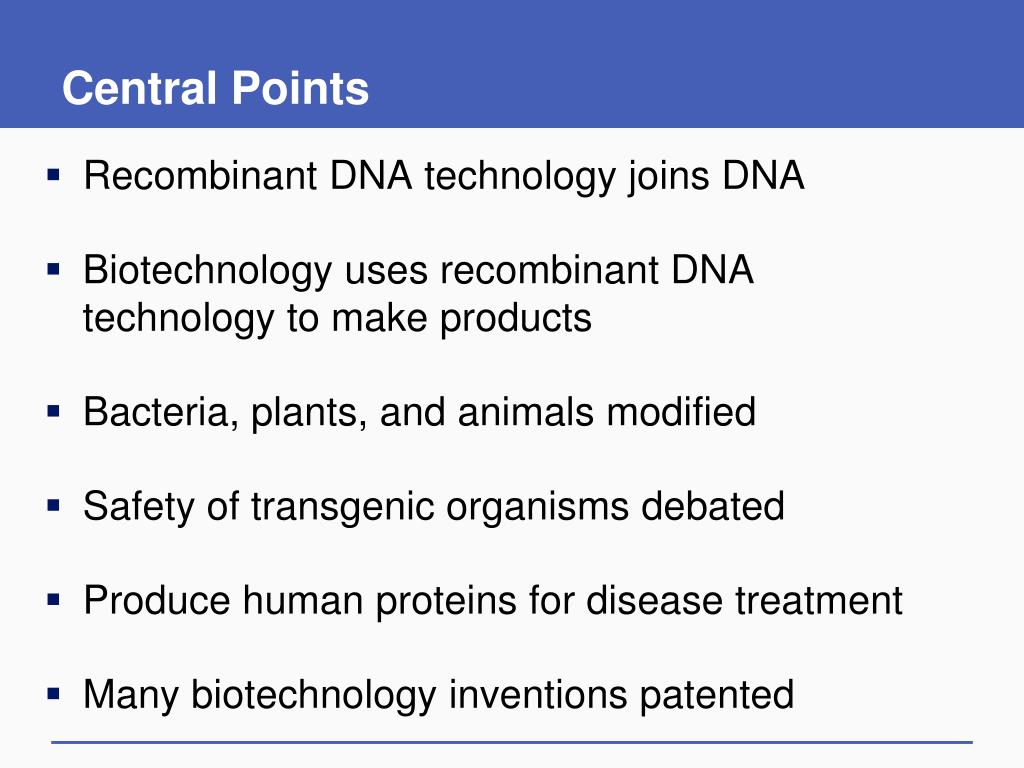 Central Points

▪ Recombinant DNA technology joins DNA

▪ Biotechnology uses recombinant DNA technology to make products

▪ Bacteria, plants, and animals modified

▪ Safety of transgenic organisms debated

▪ Produce human proteins for disease treatment

▪ Many biotechnology inventions patented